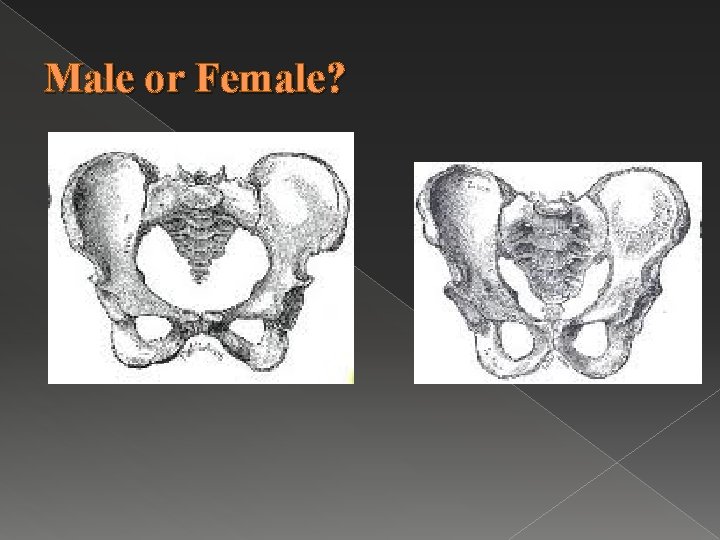 Male or Female?